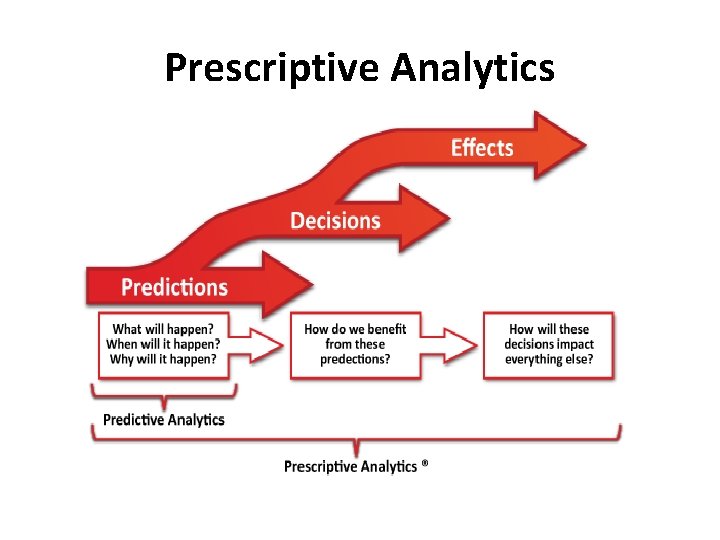 Prescriptive Analytics

Effects

Decisions

Predictions

What will happen?
When will it happen?
Why will it happen?

How do we benefit from these predections?

How will these decisions impact everything else?

Predictive Analytics

Prescriptive Analytics ®